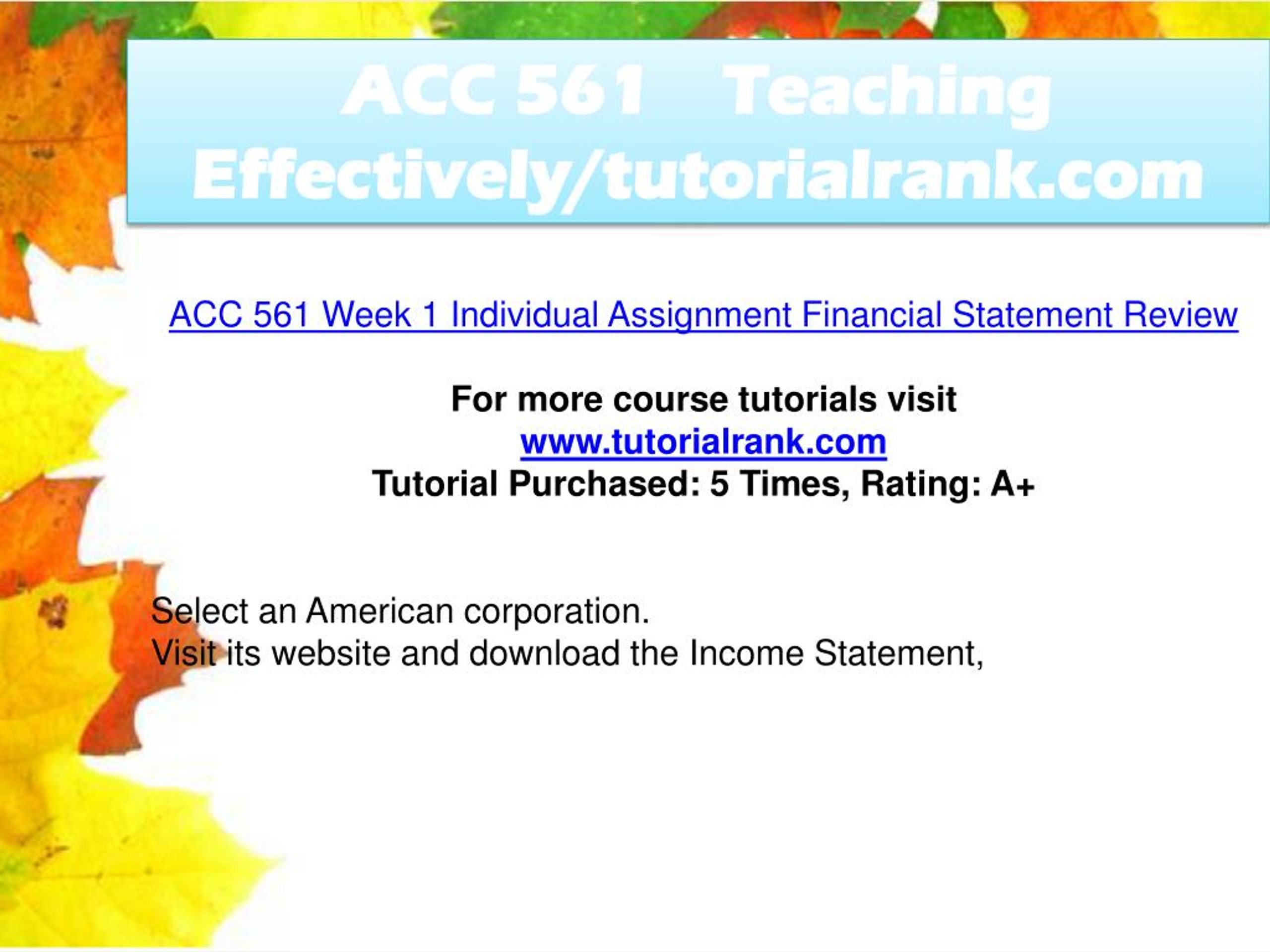 ACC 561 Teaching Effectively/tutorialrank.com

ACC 561 Week 1 Individual Assignment Financial Statement Review

For more course tutorials visit
www.tutorialrank.com
Tutorial Purchased: 5 Times, Rating: A+

Select an American corporation.
Visit its website and download the Income Statement,